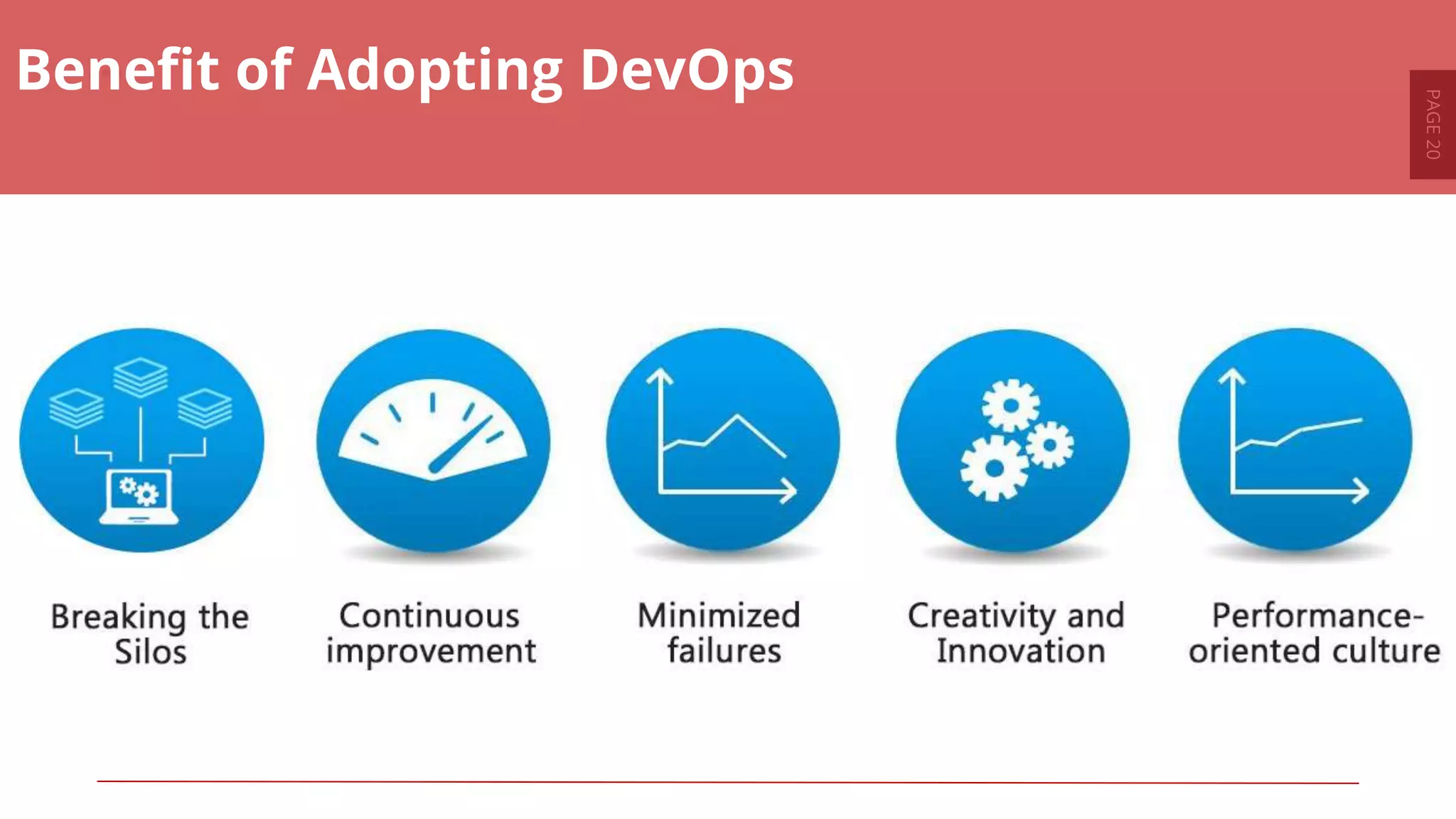 Benefit of Adopting DevOps

PAGE 20

Breaking the Silos

Continuous improvement

Minimized failures

Creativity and Innovation

Performance-oriented culture